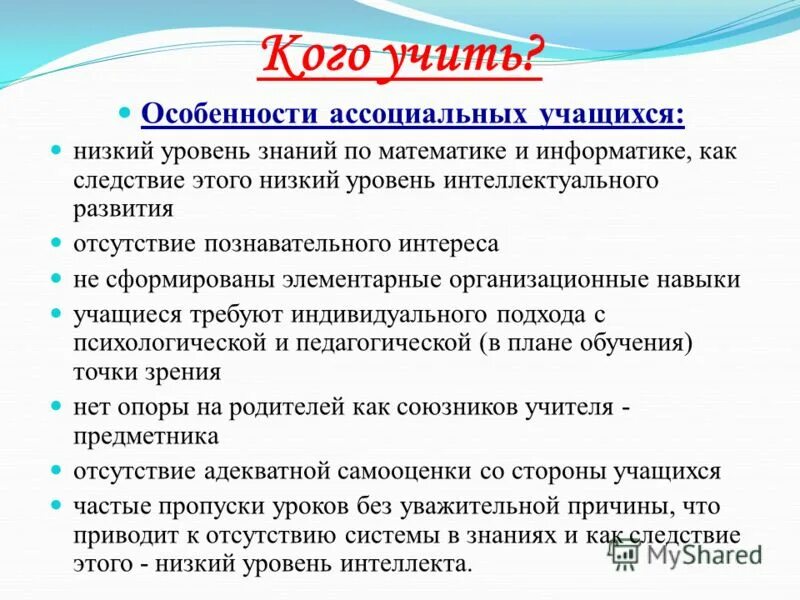 Кого учить?

Особенности ассоциальных учащихся:

низкий уровень знаний по математике и информатике, как следствие этого низкий уровень интеллектуального развития

отсутствие познавательного интереса

не сформированы элементарные организационные навыки

учащиеся требуют индивидуального подхода с психологической и педагогической (в плане обучения) точки зрения

нет опоры на родителей как союзников учителя - предметника

отсутствие адекватной самооценки со стороны учащихся

частые пропуски уроков без уважительной причины, что приводит к отсутствию системы в знаниях и как следствие этого - низкий уровень интеллекта.

MyShared